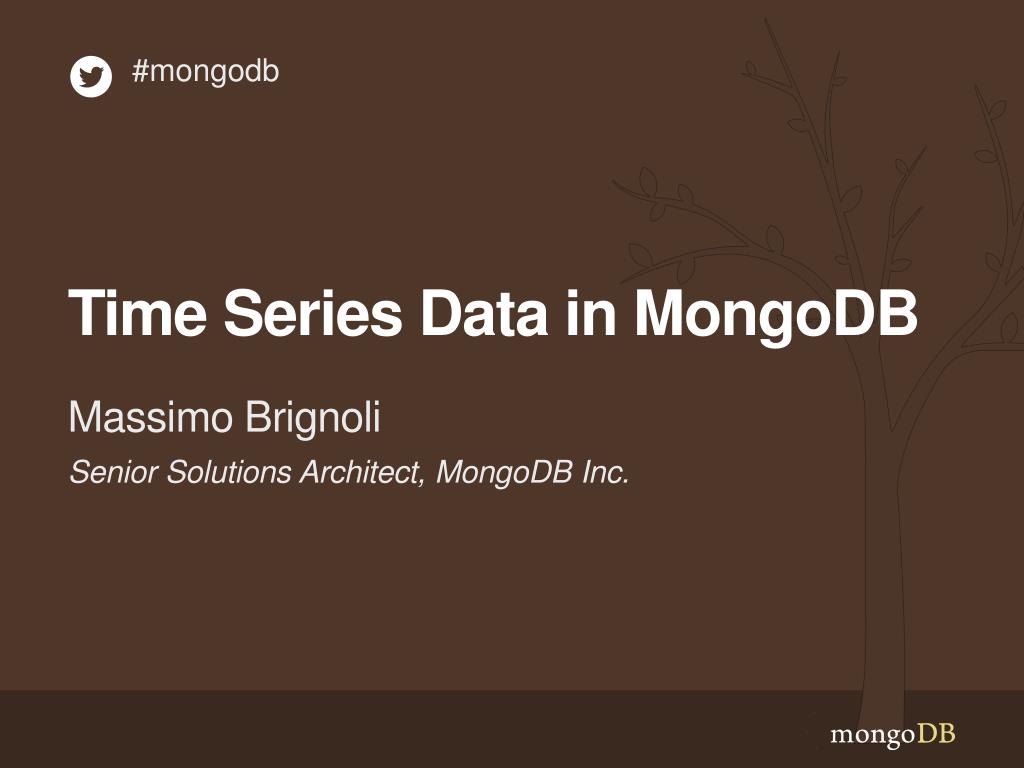 #mongodb

Time Series Data in MongoDB

Massimo Brignoli

Senior Solutions Architect, MongoDB Inc.

mongoDB